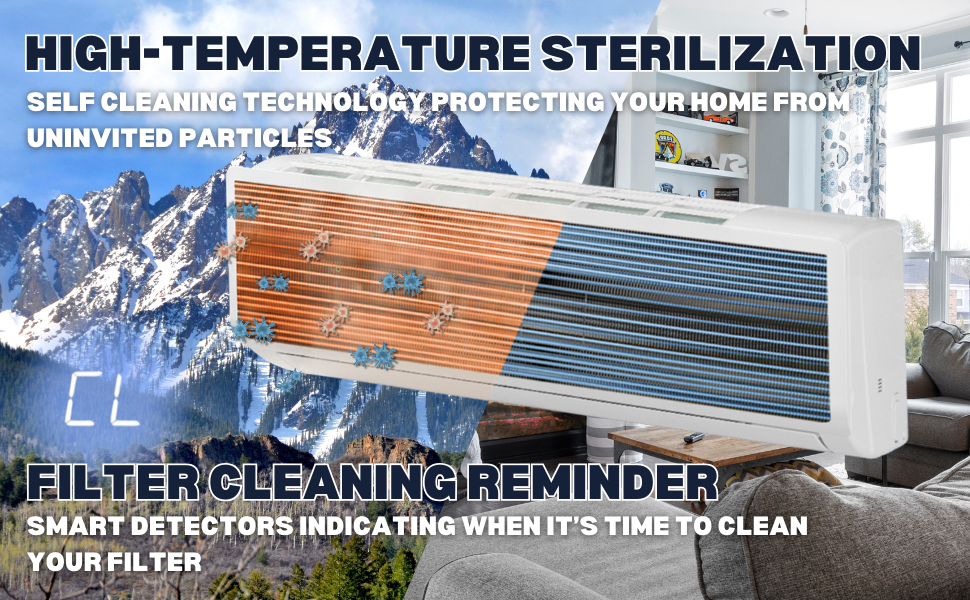 HIGH-TEMPERATURE STERILIZATION

SELF CLEANING TECHNOLOGY PROTECTING YOUR HOME FROM UNINVITED PARTICLES

CL

FILTER CLEANING REMINDER

SMART DETECTORS INDICATING WHEN IT'S TIME TO CLEAN YOUR FILTER